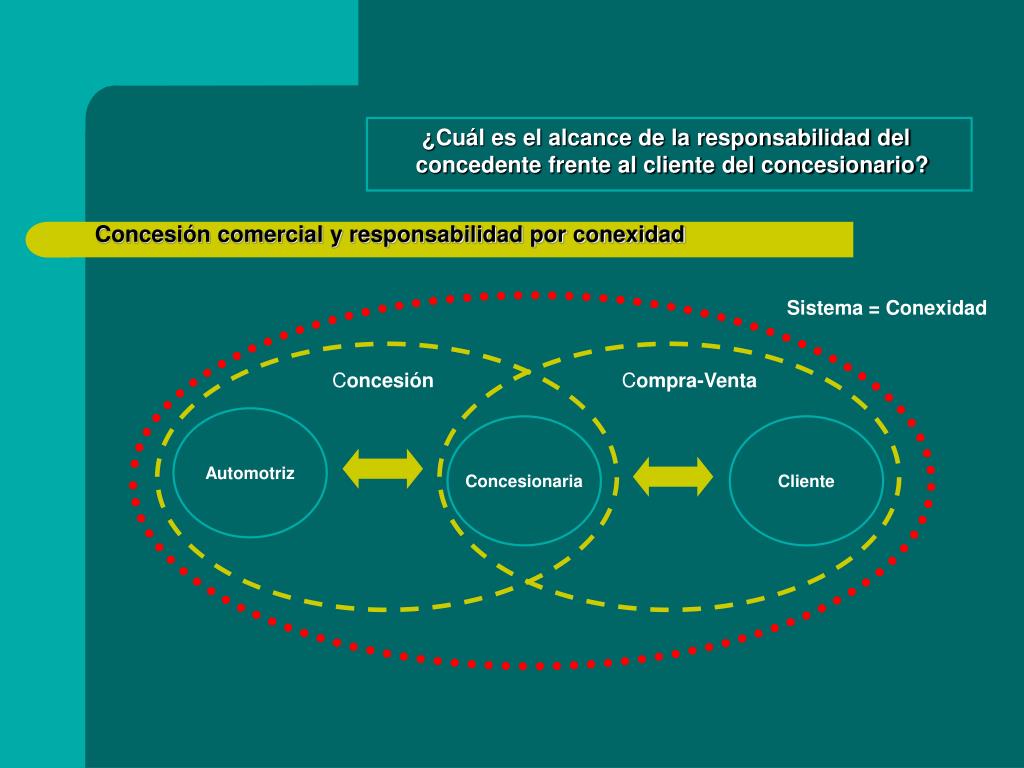 ¿Cuál es el alcance de la responsabilidad del concedente frente al cliente del concesionario?

Concesión comercial y responsabilidad por conexidad

Sistema = Conexidad

Concesión

Compra-Venta

Automotriz

Concesionaria

Cliente